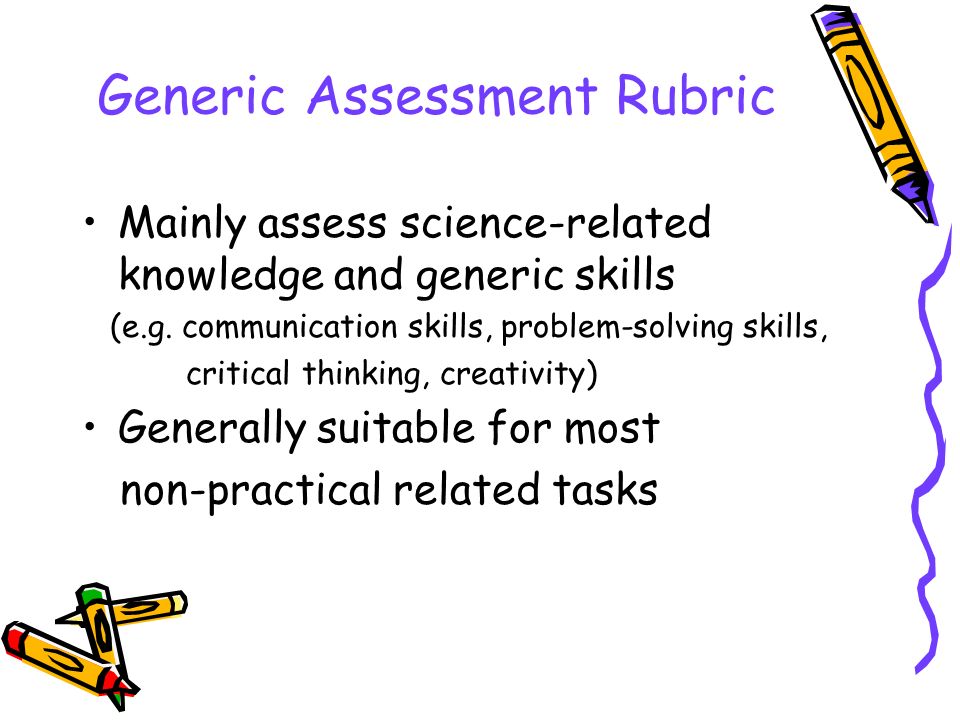 Generic Assessment Rubric

• Mainly assess science-related knowledge and generic skills
(e.g. communication skills, problem-solving skills, critical thinking, creativity)

• Generally suitable for most non-practical related tasks